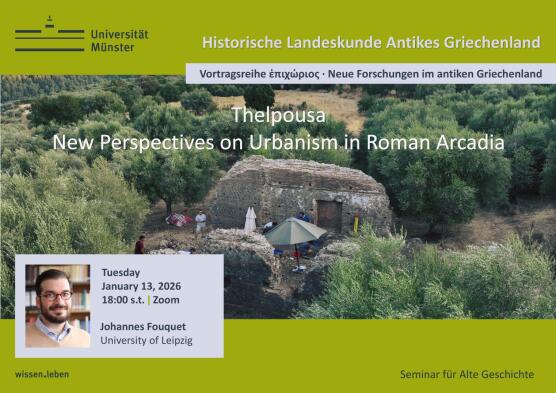 Universität Münster

Historische Landeskunde Antikes Griechenland

Vortragsreihe ἐπιχώριος · Neue Forschungen im antiken Griechenland

Thelpousa
New Perspectives on Urbanism in Roman Arcadia

Tuesday
January 13, 2026
18:00 s.t. | Zoom

Johannes Fouquet
University of Leipzig

wissen.leben

Seminar für Alte Geschichte